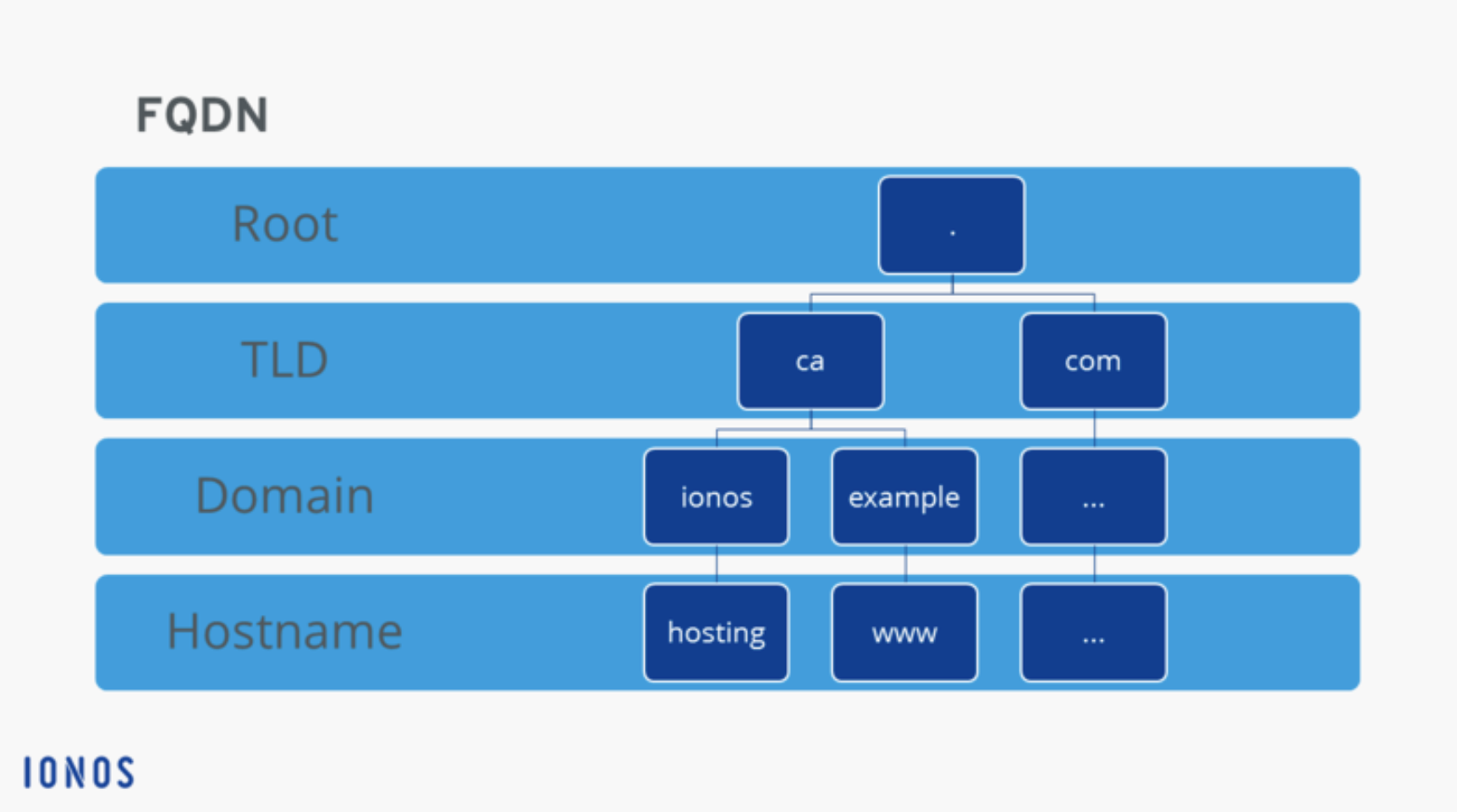 FQDN

Root .

TLD ca com

Domain ionos example ...

Hostname hosting www ...

IONOS